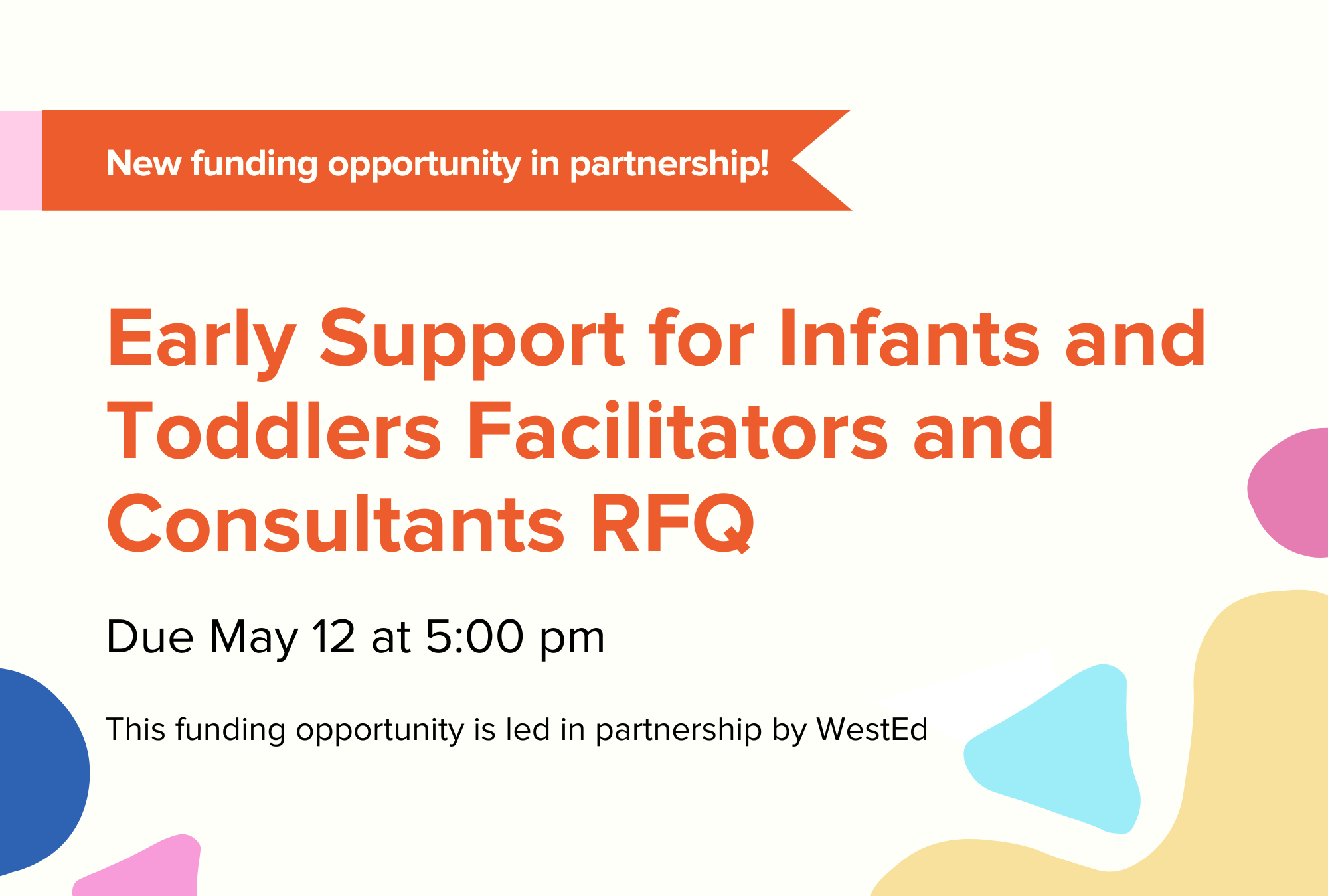 New funding opportunity in partnership!

Early Support for Infants and Toddlers Facilitators and Consultants RFQ

Due May 12 at 5:00 pm

This funding opportunity is led in partnership by WestEd